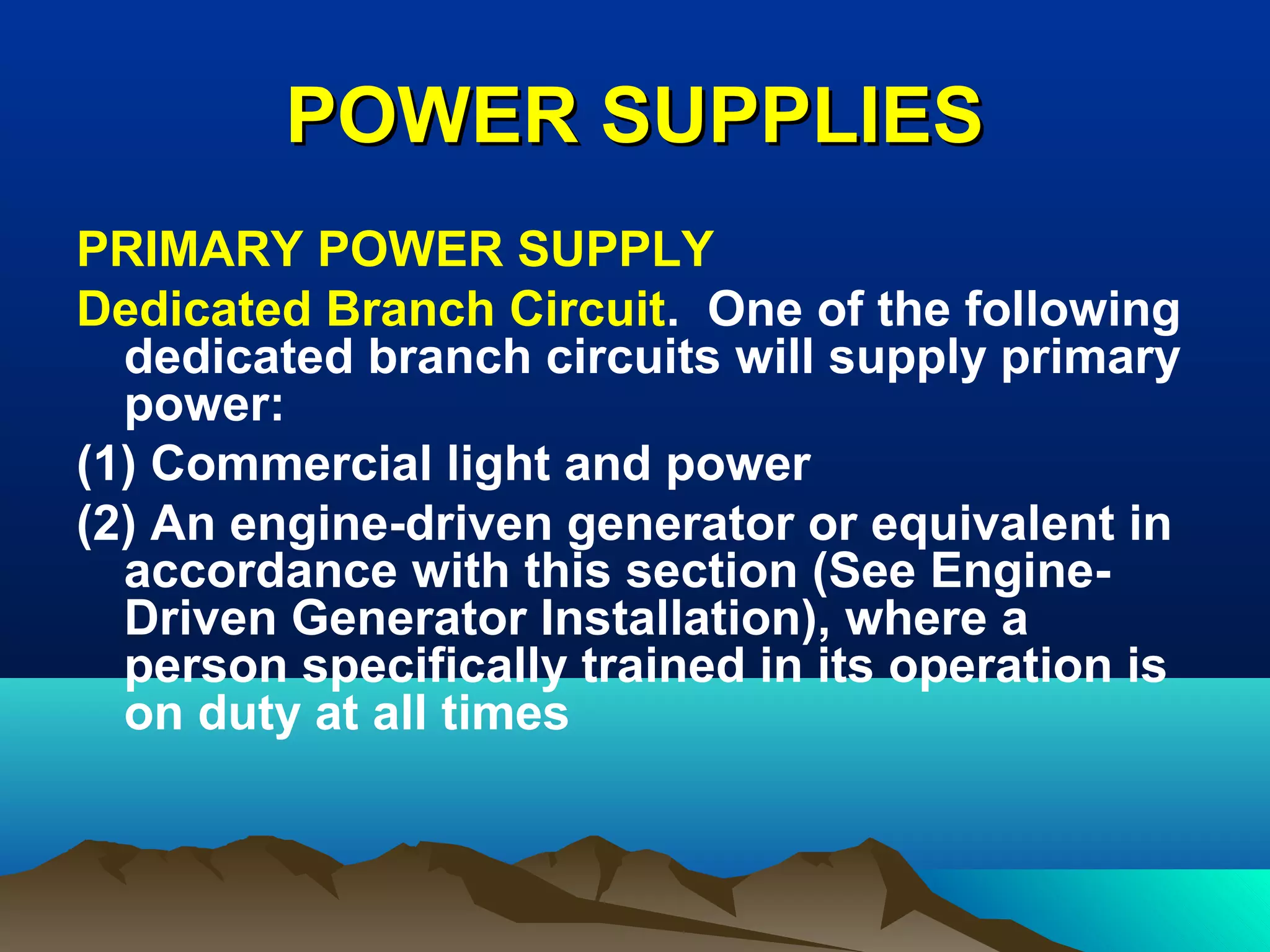 POWER SUPPLIES

PRIMARY POWER SUPPLY

Dedicated Branch Circuit. One of the following dedicated branch circuits will supply primary power:

(1) Commercial light and power

(2) An engine-driven generator or equivalent in accordance with this section (See Engine-Driven Generator Installation), where a person specifically trained in its operation is on duty at all times